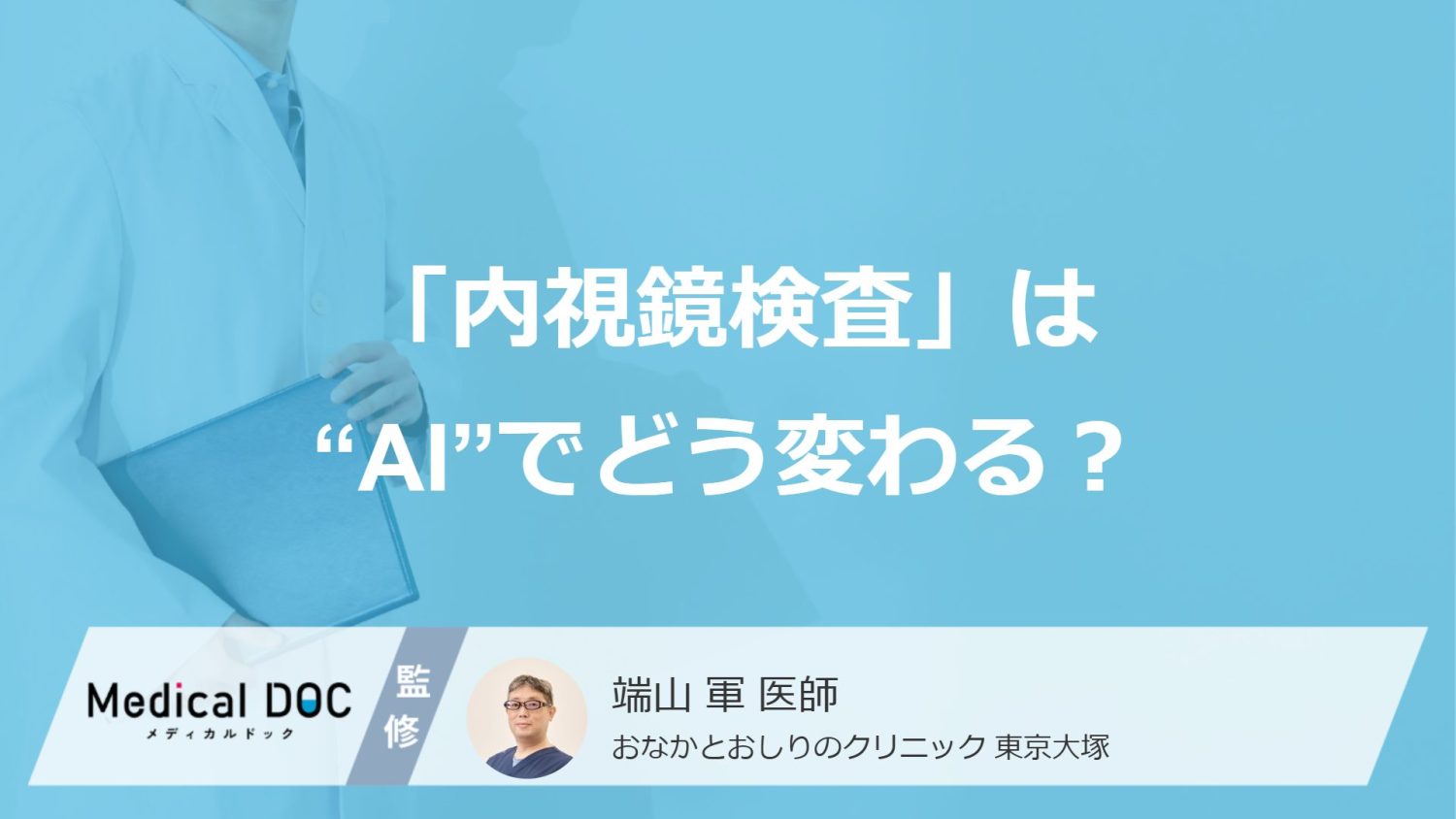 「内視鏡検査」は
“AI”でどう変わる？

Medical DOC
メディカルドック

監修

端山 軍 医師
おなかとおしりのクリニック 東京大塚